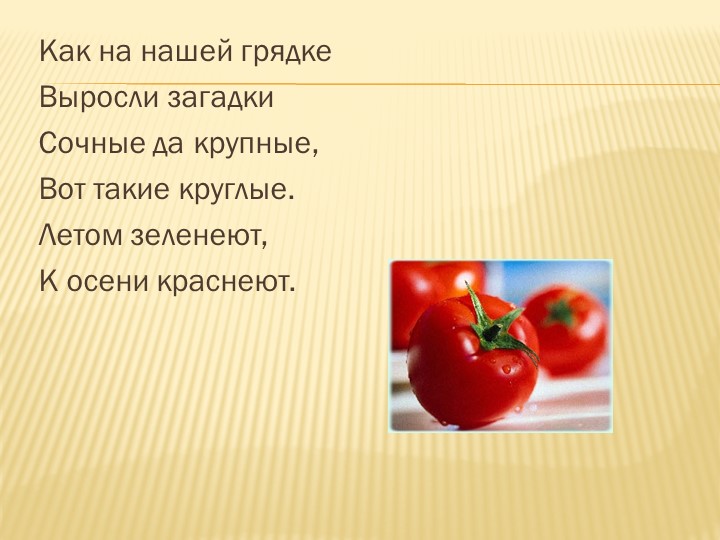 Как на нашей грядке
Выросли загадки
Сочные да крупные,
Вот такие круглые.
Летом зеленеют,
К осени краснеют.